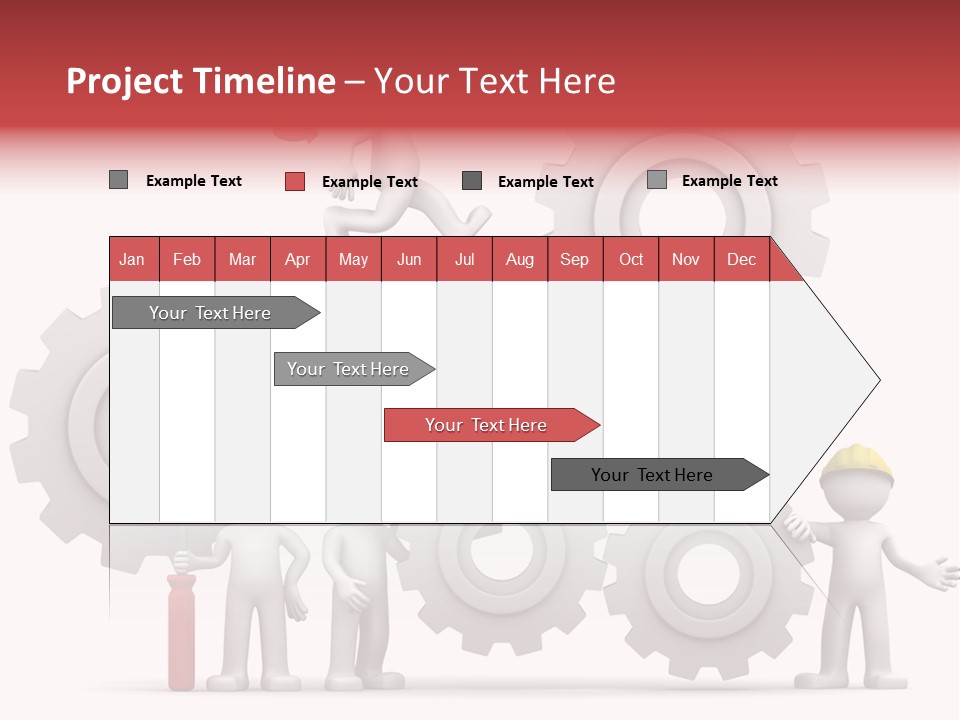 Project Timeline – Your Text Here

Example Text
Example Text
Example Text
Example Text

| Jan | Feb | Mar | Apr | May | Jun | Jul | Aug | Sep | Oct | Nov | Dec |
|---|---|---|---|---|---|---|---|---|---|---|---|

Your Text Here
Your Text Here
Your Text Here
Your Text Here